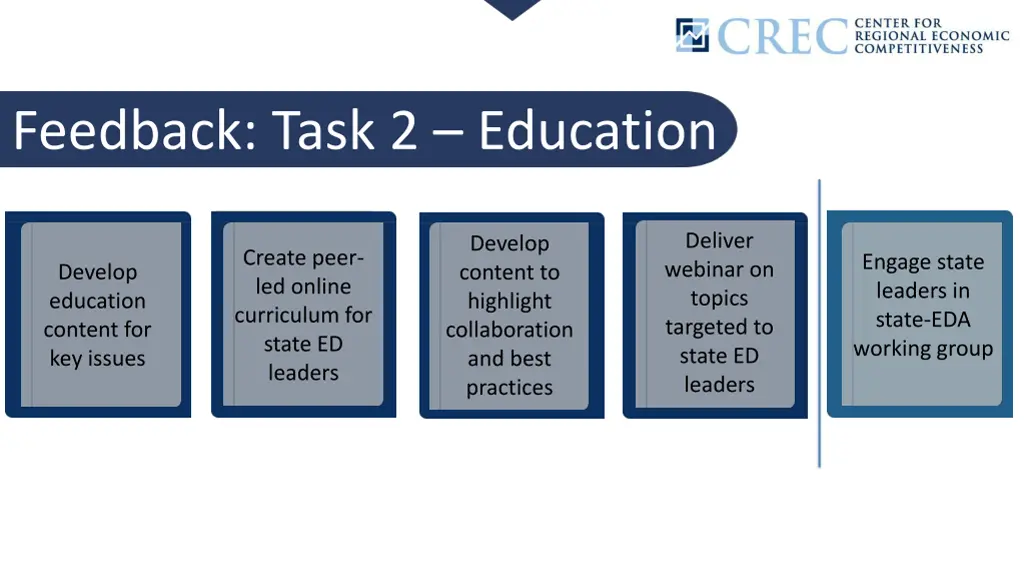 CREC CENTER FOR REGIONAL ECONOMIC COMPETITIVENESS

Feedback: Task 2 – Education

Develop education content for key issues

Create peer-led online curriculum for state ED leaders

Develop content to highlight collaboration and best practices

Deliver webinar on topics targeted to state ED leaders

Engage state leaders in state-EDA working group